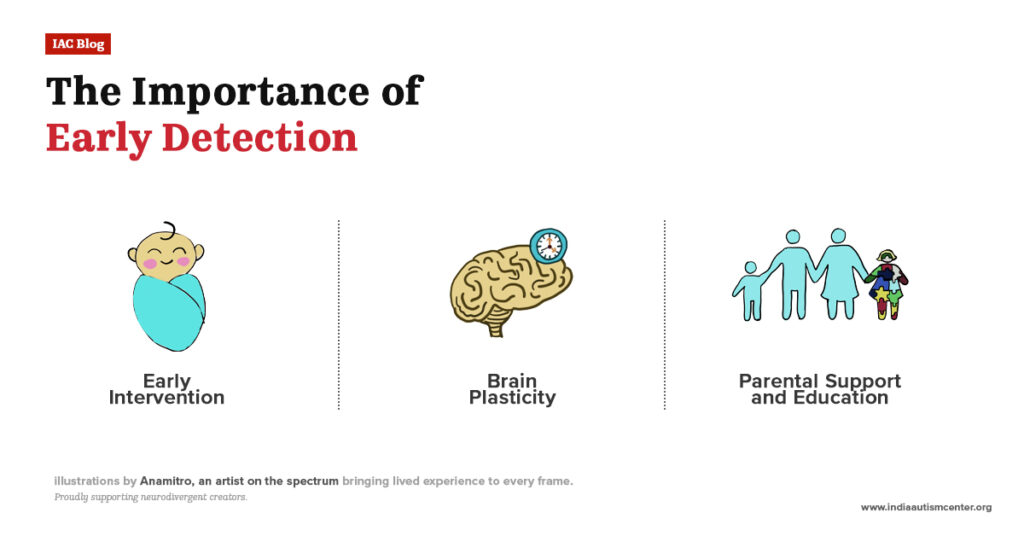 IAC Blog

The Importance of
Early Detection

Early
Intervention

Brain
Plasticity

Parental Support
and Education

illustrations by Anamitro, an artist on the spectrum bringing lived experience to every frame.
Proudly supporting neurodivergent creators.

www.indiaautismcenter.org